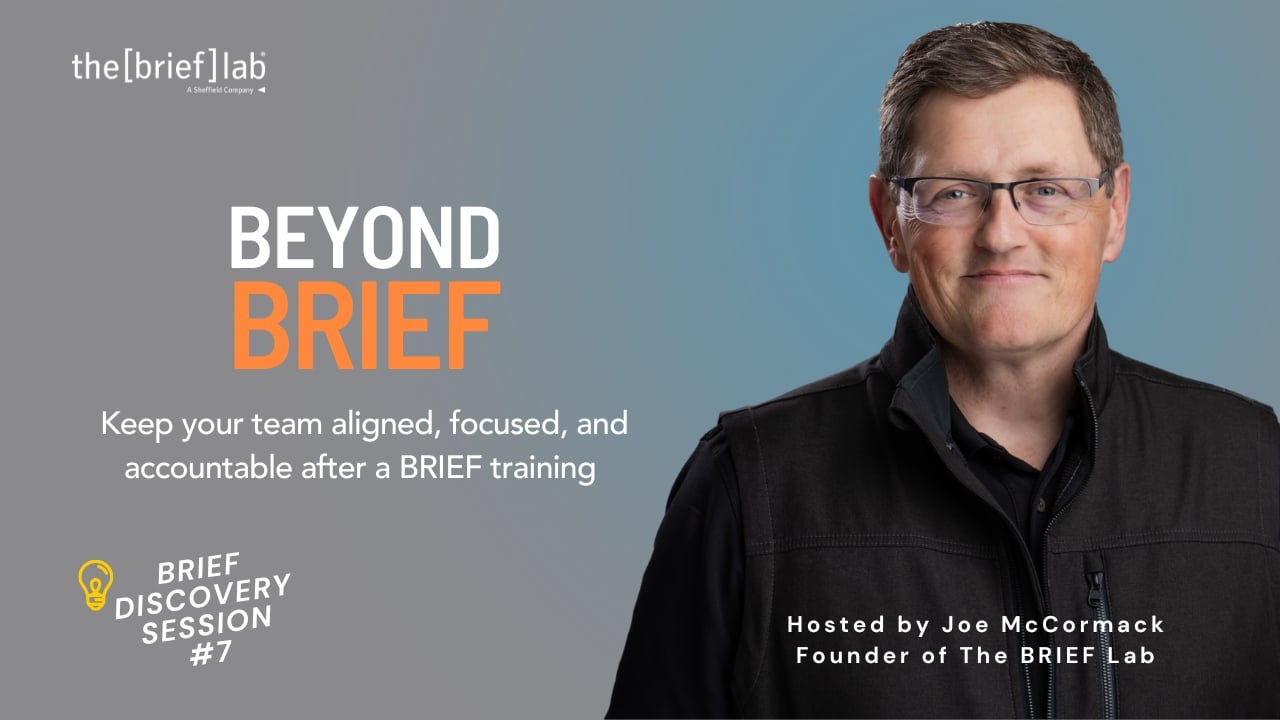 the[brief]lab
A Sheffield Company

BEYOND
BRIEF

Keep your team aligned, focused, and accountable after a BRIEF training

BRIEF DISCOVERY SESSION #7

Hosted by Joe McCormack
Founder of The BRIEF Lab